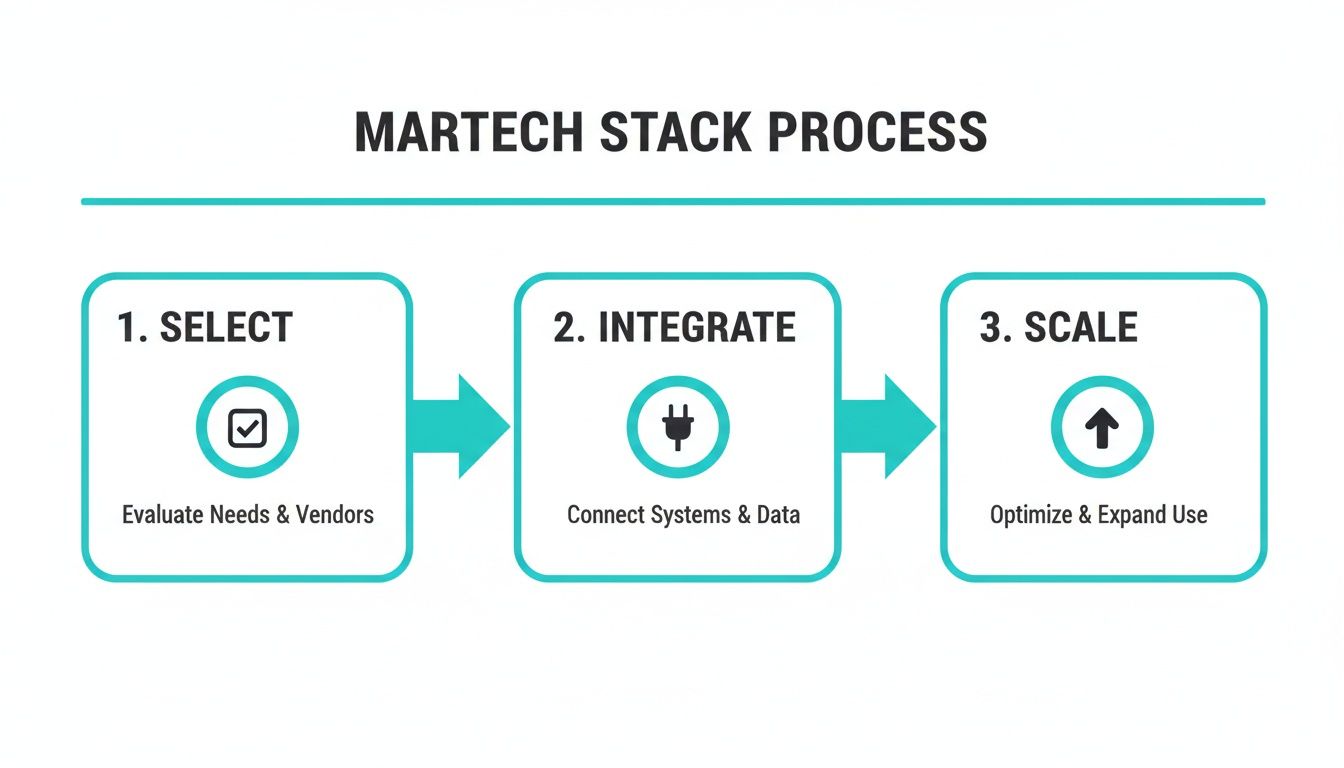 MARTECH STACK PROCESS

1. SELECT

Evaluate Needs & Vendors

2. INTEGRATE

Connect Systems & Data

3. SCALE

Optimize & Expand Use